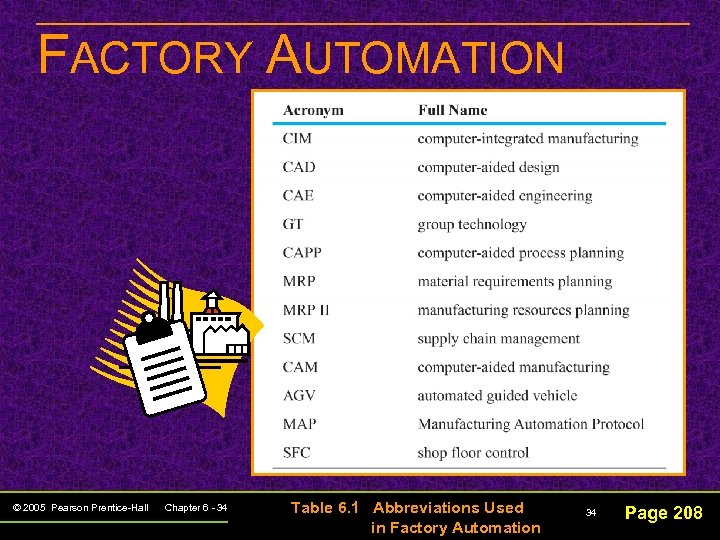 FACTORY AUTOMATION

| Acronym | Full Name |
|---|---|
| CIM | computer-integrated manufacturing |
| CAD | computer-aided design |
| CAE | computer-aided engineering |
| GT | group technology |
| CAPP | computer-aided process planning |
| MRP | material requirements planning |
| MRP II | manufacturing resources planning |
| SCM | supply chain management |
| CAM | computer-aided manufacturing |
| AGV | automated guided vehicle |
| MAP | Manufacturing Automation Protocol |
| SFC | shop floor control |

© 2005 Pearson Prentice-Hall Chapter 6 - 34

Table 6.1 Abbreviations Used in Factory Automation

34

Page 208